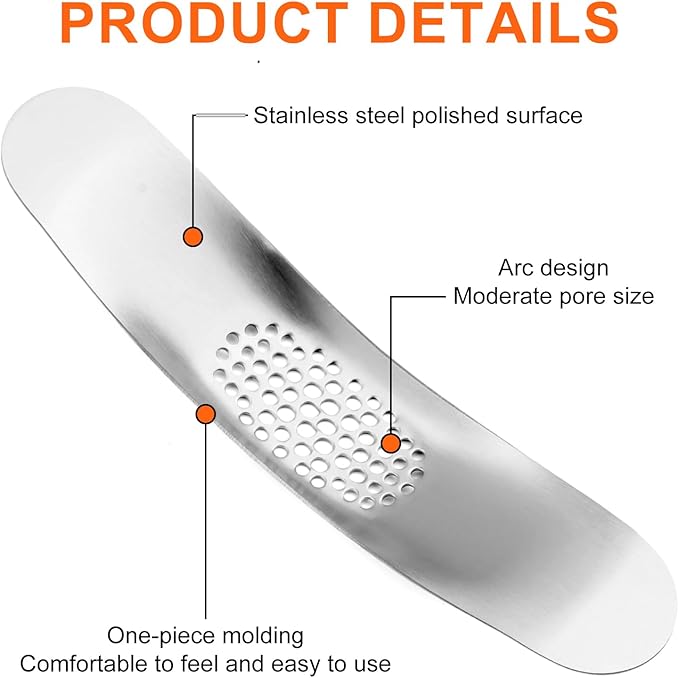 PRODUCT DETAILS

Stainless steel polished surface

Arc design
Moderate pore size

One-piece molding
Comfortable to feel and easy to use